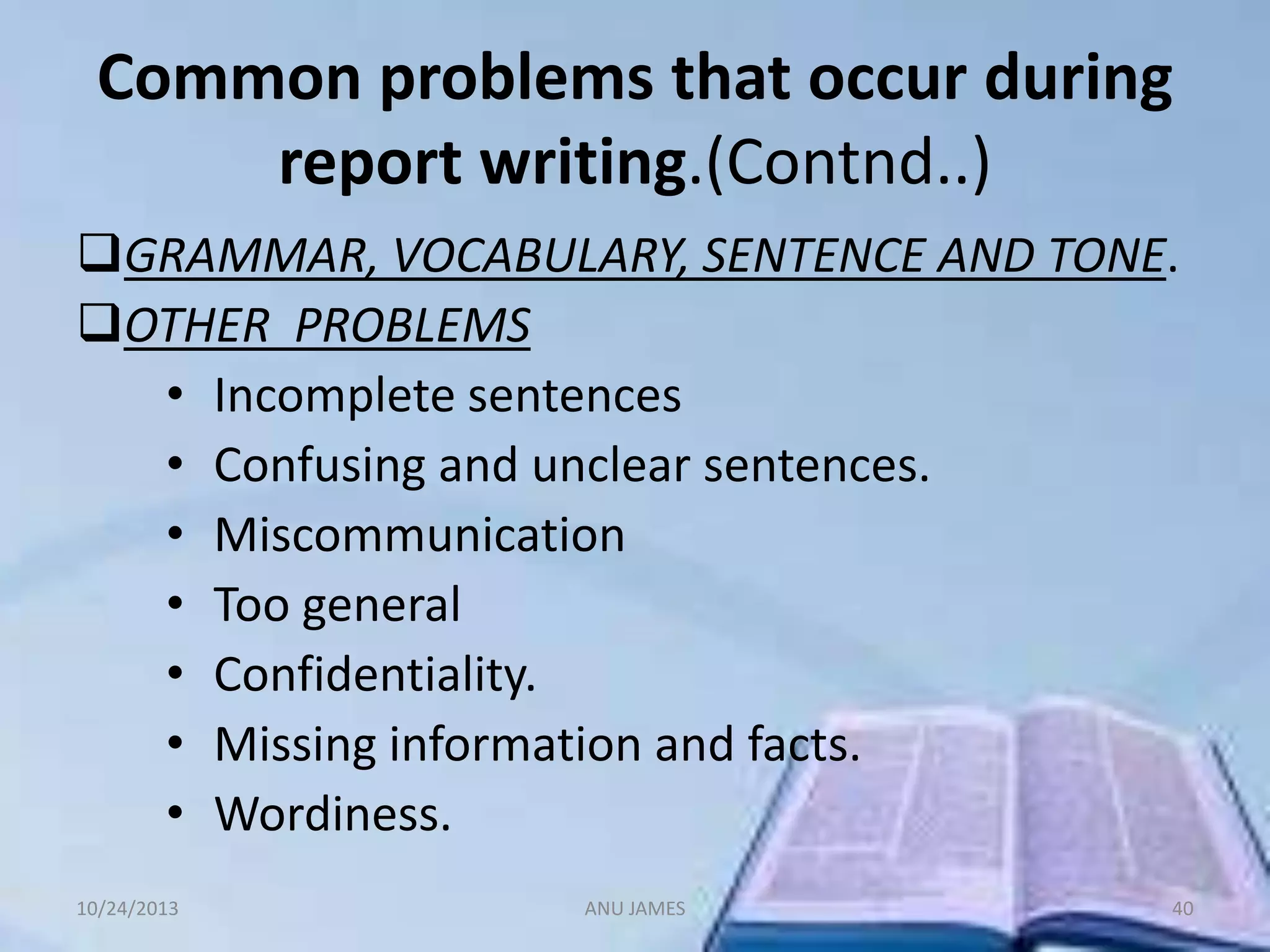 Common problems that occur during report writing.(Contnd..)

❑GRAMMAR, VOCABULARY, SENTENCE AND TONE.
❑OTHER PROBLEMS
• Incomplete sentences
• Confusing and unclear sentences.
• Miscommunication
• Too general
• Confidentiality.
• Missing information and facts.
• Wordiness.

10/24/2013 ANU JAMES 40